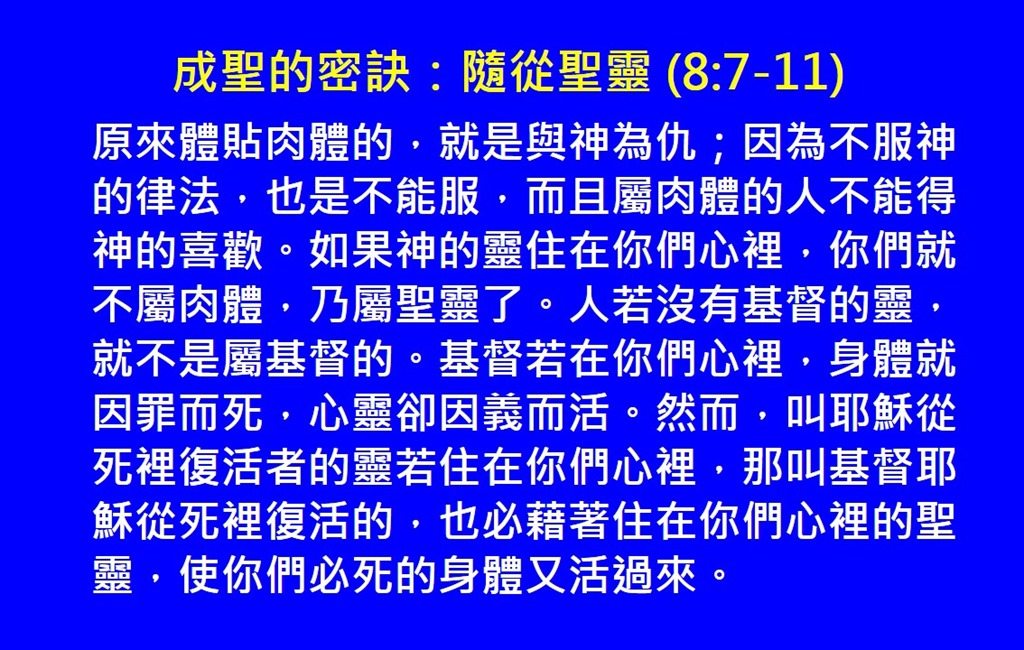 成聖的密訣：隨從聖靈 (8:7-11)

原來體貼肉體的，就是與神為仇；因為不服神的律法，也是不能服，而且屬肉體的人不能得神的喜歡。如果神的靈住在你們心裡，你們就不屬肉體，乃屬聖靈了。人若沒有基督的靈，就不是屬基督的。基督若在你們心裡，身體就因罪而死，心靈卻因義而活。然而，叫耶穌從死裡復活者的靈若住在你們心裡，那叫基督耶穌從死裡復活的，也必藉著住在你們心裡的聖靈，使你們必死的身體又活過來。